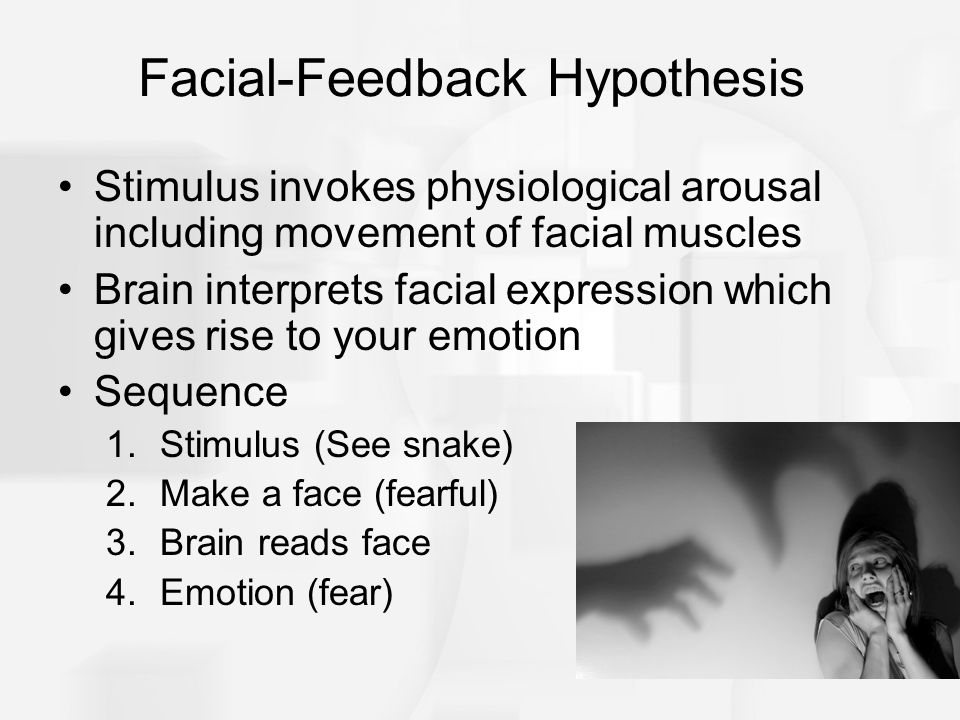 Facial-Feedback Hypothesis

• Stimulus invokes physiological arousal including movement of facial muscles
• Brain interprets facial expression which gives rise to your emotion
• Sequence
1. Stimulus (See snake)
2. Make a face (fearful)
3. Brain reads face
4. Emotion (fear)